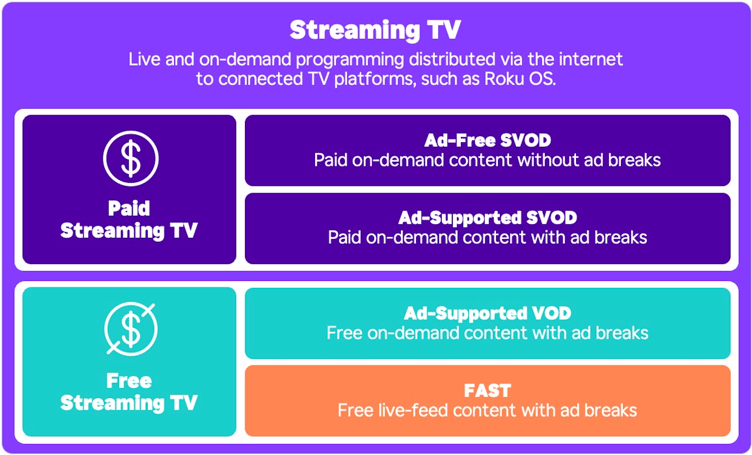 Streaming TV

Live and on-demand programming distributed via the internet to connected TV platforms, such as Roku OS.

$

Paid Streaming TV

Ad-Free SVOD
Paid on-demand content without ad breaks

Ad-Supported SVOD
Paid on-demand content with ad breaks

$

Free Streaming TV

Ad-Supported VOD
Free on-demand content with ad breaks

FAST
Free live-feed content with ad breaks